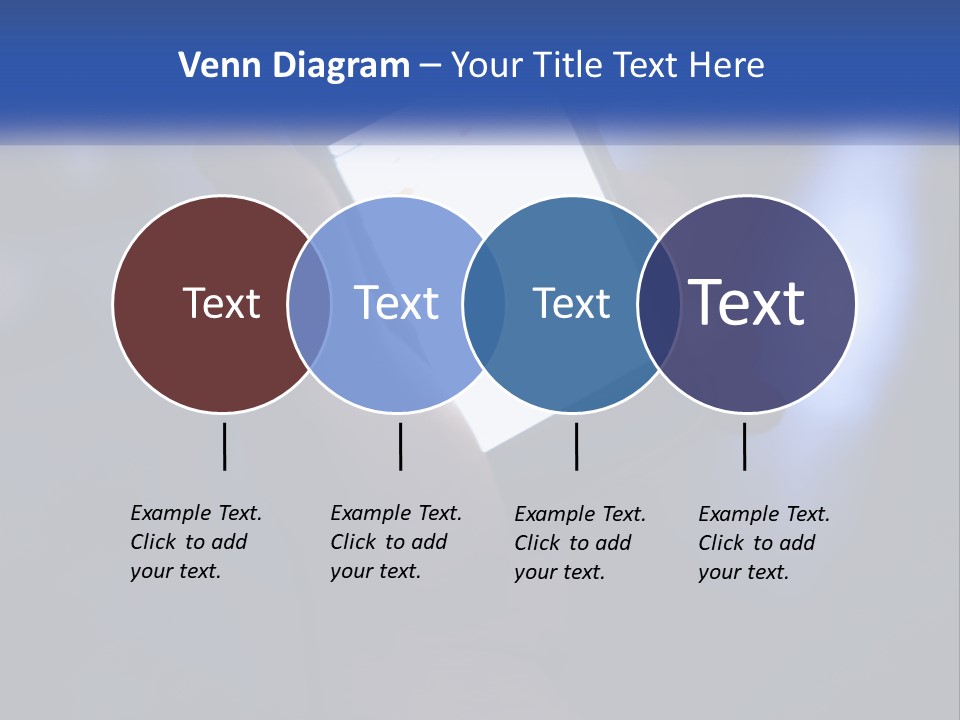 Venn Diagram – Your Title Text Here

Text

Text

Text

Text

Example Text. Click to add your text.

Example Text. Click to add your text.

Example Text. Click to add your text.

Example Text. Click to add your text.